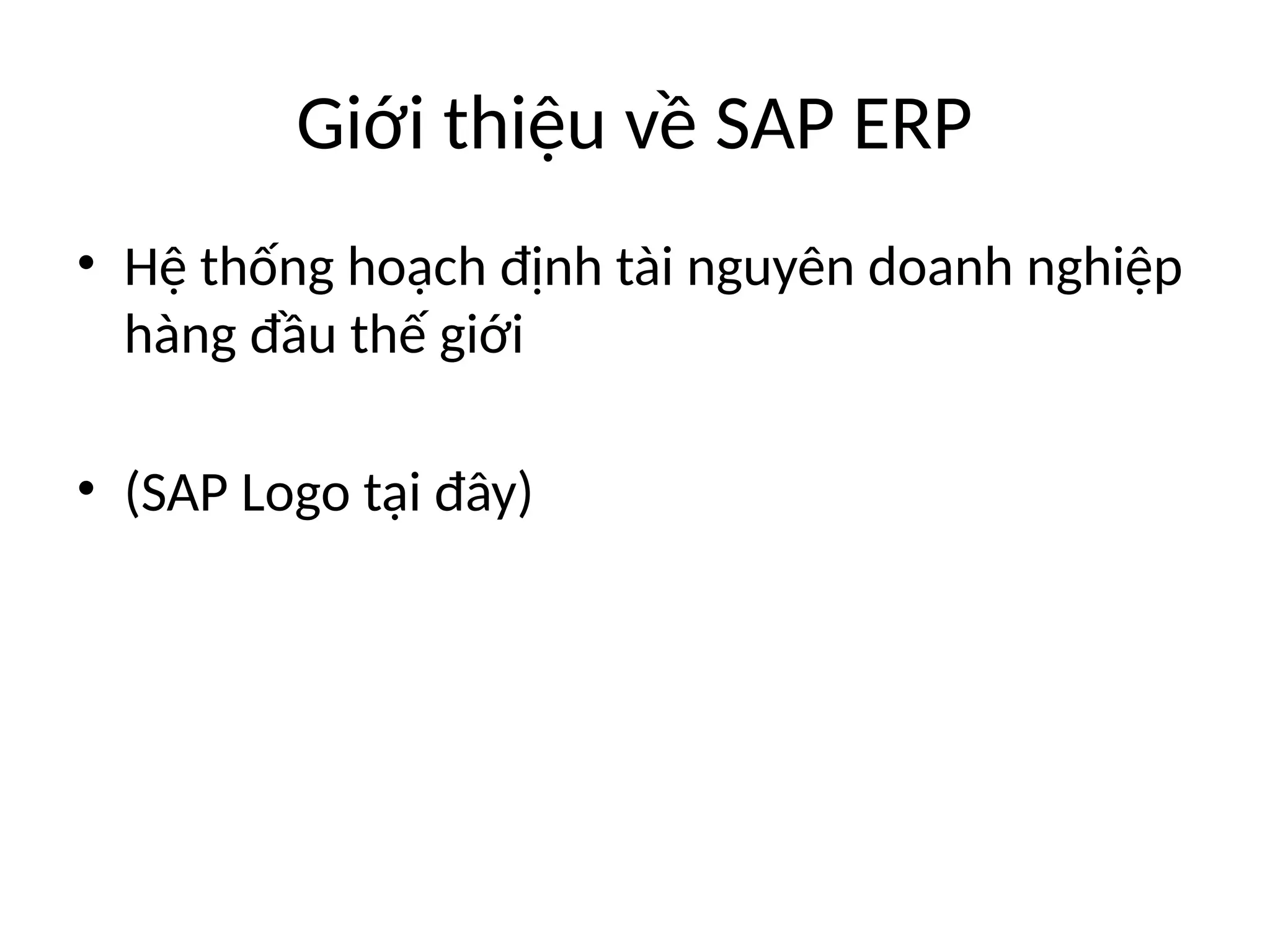 Giới thiệu về SAP ERP

• Hệ thống hoạch định tài nguyên doanh nghiệp hàng đầu thế giới

• (SAP Logo tại đây)